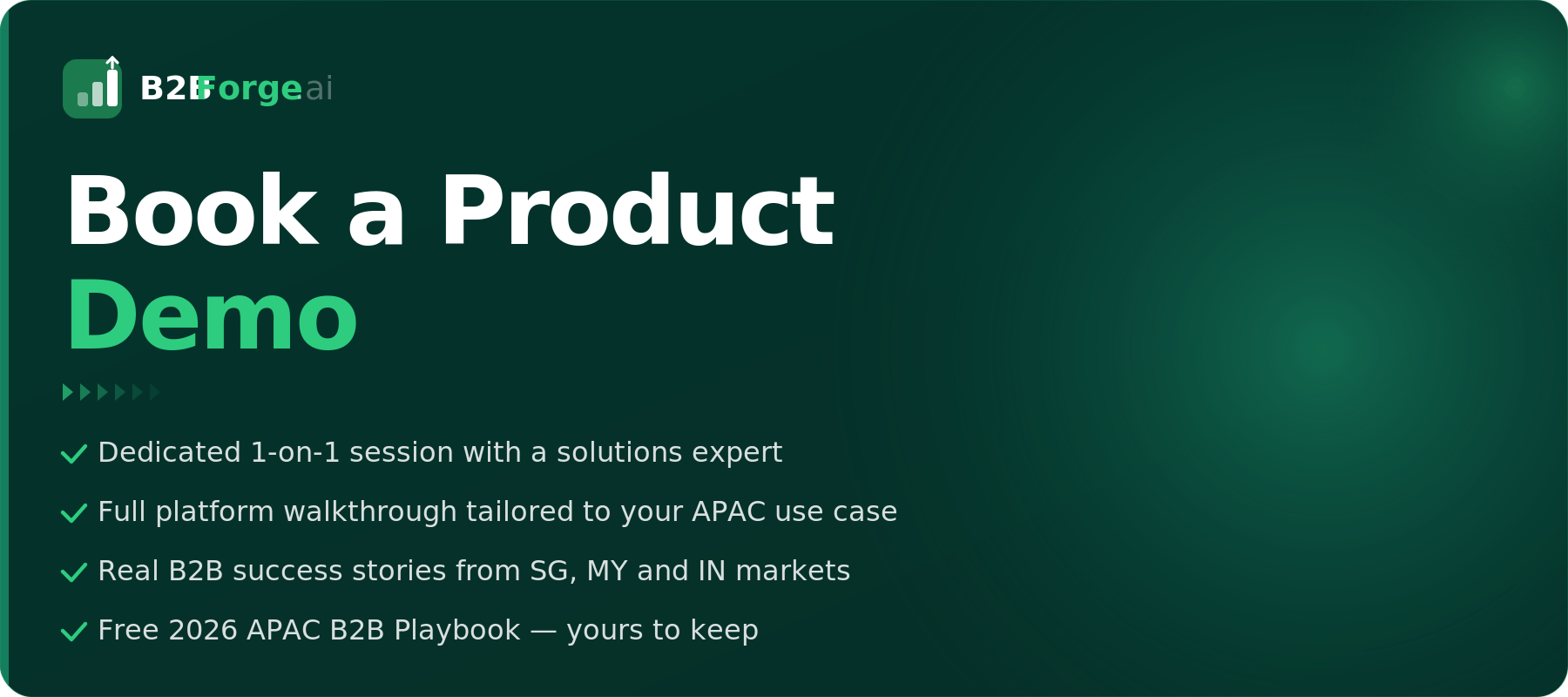 B2BForgeai

Book a Product Demo

Dedicated 1-on-1 session with a solutions expert

Full platform walkthrough tailored to your APAC use case

Real B2B success stories from SG, MY and IN markets

Free 2026 APAC B2B Playbook — yours to keep